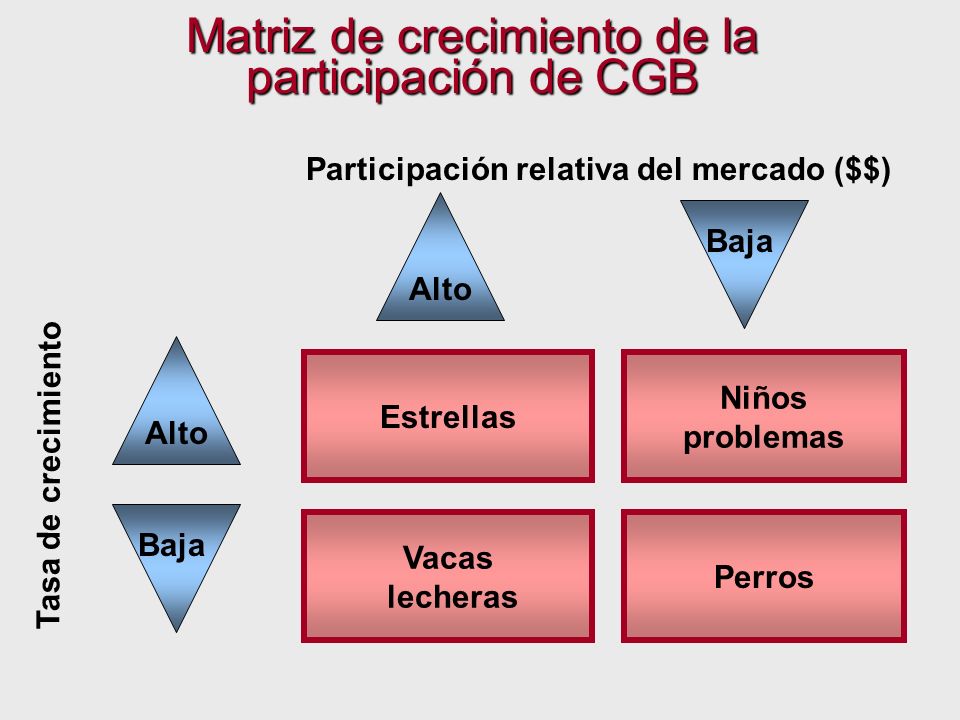 Matriz de crecimiento de la participación de CGB

Participación relativa del mercado ($$)

Alto

Baja

Tasa de crecimiento

Alto

Baja

Estrellas

Niños problemas

Vacas lecheras

Perros